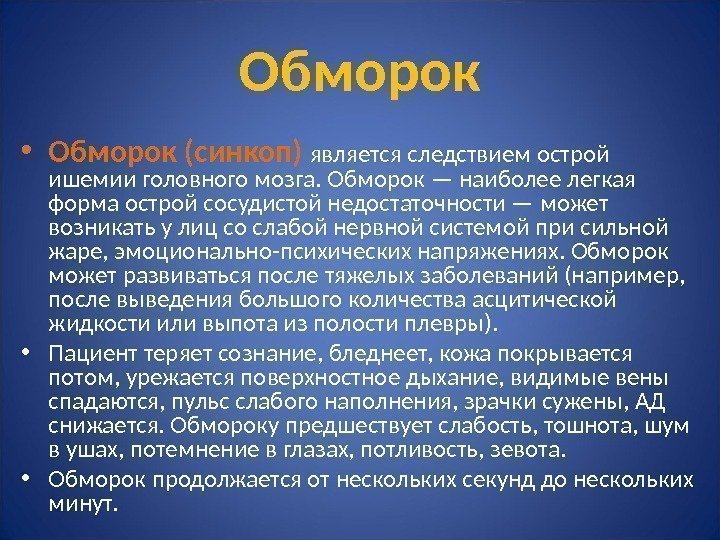 Обморок

• Обморок (синкоп) является следствием острой ишемии головного мозга. Обморок — наиболее легкая форма острой сосудистой недостаточности — может возникать у лиц со слабой нервной системой при сильной жаре, эмоционально-психических напряжениях. Обморок может развиваться после тяжелых заболеваний (например, после выведения большого количества асцитической жидкости или выпота из полости плевры).

• Пациент теряет сознание, бледнеет, кожа покрывается потом, урежается поверхностное дыхание, видимые вены спадаются, пульс слабого наполнения, зрачки сужены, АД снижается. Обмороку предшествует слабость, тошнота, шум в ушах, потемнение в глазах, потливость, зевота.

• Обморок продолжается от нескольких секунд до нескольких минут.